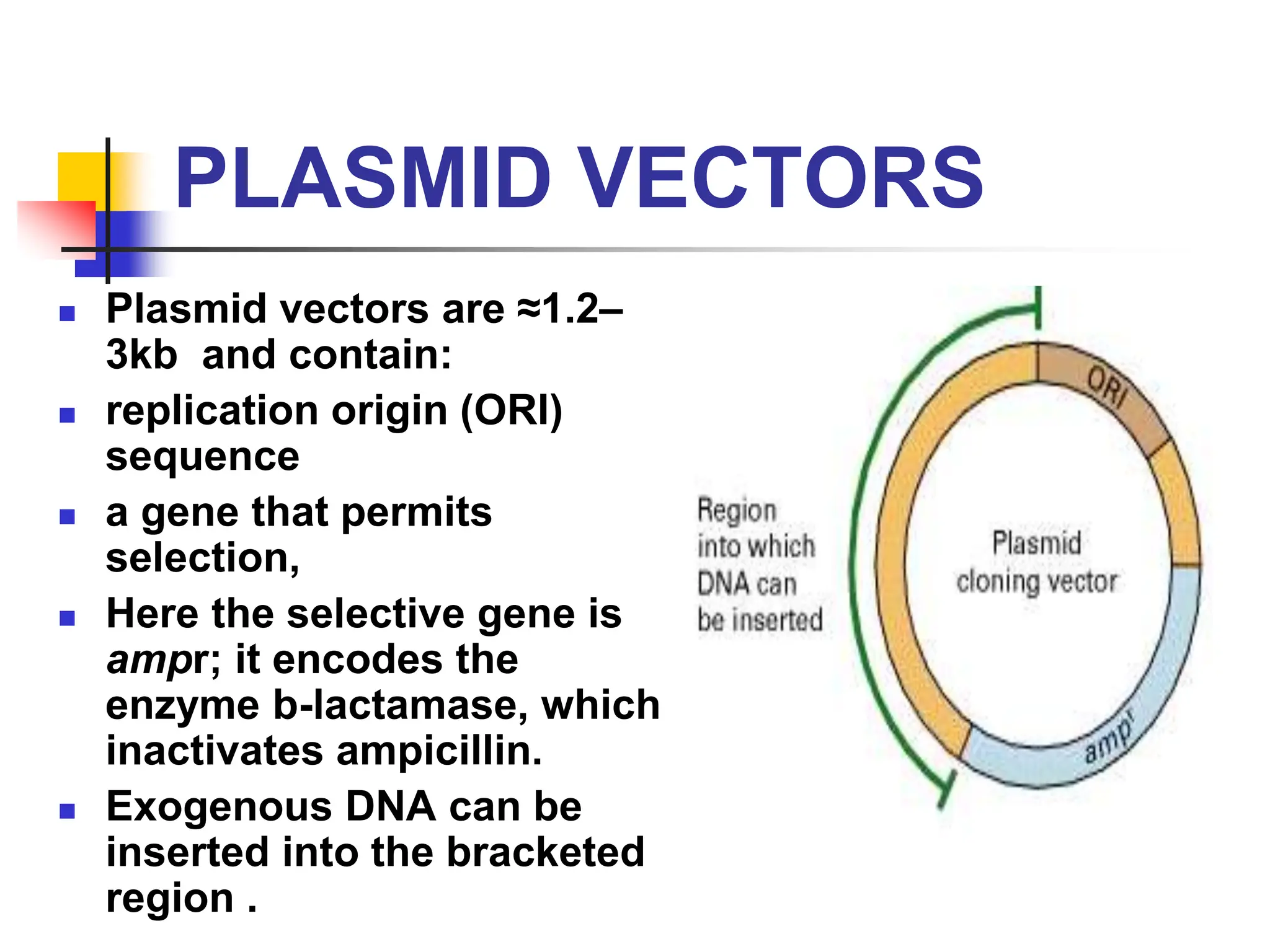 PLASMID VECTORS

- Plasmid vectors are ≈1.2–3kb and contain:
- replication origin (ORI) sequence
- a gene that permits selection,
- Here the selective gene is ampr; it encodes the enzyme b-lactamase, which inactivates ampicillin.
- Exogenous DNA can be inserted into the bracketed region .

Region into which DNA can be inserted

ORI

Plasmid cloning vector

$amp^r$